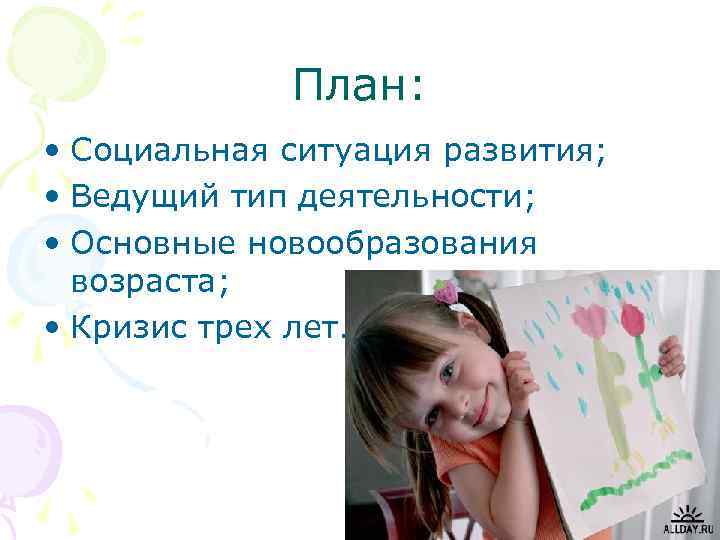 План:

• Социальная ситуация развития;
• Ведущий тип деятельности;
• Основные новообразования возраста;
• Кризис трех лет.

ALLDAY.RU